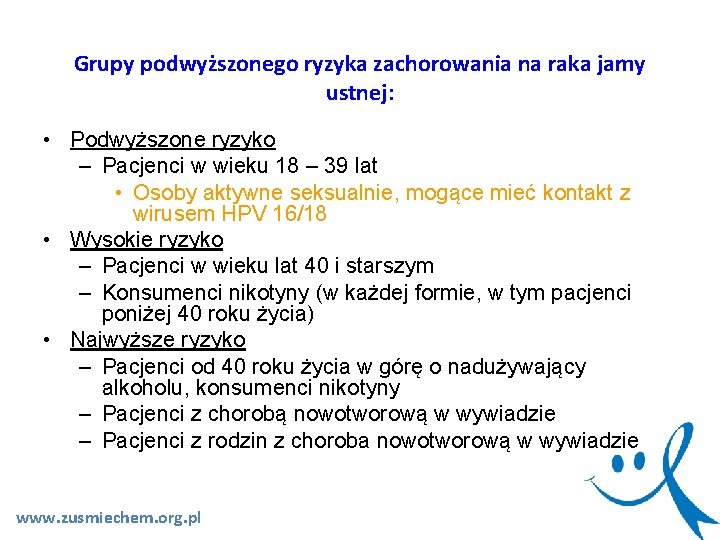 Grupy podwyższonego ryzyka zachorowania na raka jamy ustnej:

• Podwyższone ryzyko
– Pacjenci w wieku 18 – 39 lat
• Osoby aktywne seksualnie, mogące mieć kontakt z wirusem HPV 16/18
• Wysokie ryzyko
– Pacjenci w wieku lat 40 i starszym
– Konsumenci nikotyny (w każdej formie, w tym pacjenci poniżej 40 roku życia)
• Najwyższe ryzyko
– Pacjenci od 40 roku życia w górę o nadużywający alkoholu, konsumenci nikotyny
– Pacjenci z chorobą nowotworową w wywiadzie
– Pacjenci z rodzin z choroba nowotworową w wywiadzie

www.zusmiechem.org.pl